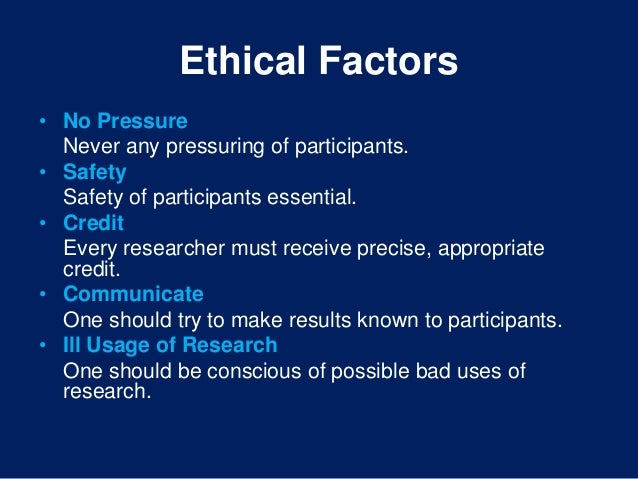 Ethical Factors

• No Pressure
Never any pressuring of participants.
• Safety
Safety of participants essential.
• Credit
Every researcher must receive precise, appropriate credit.
• Communicate
One should try to make results known to participants.
• Ill Usage of Research
One should be conscious of possible bad uses of research.